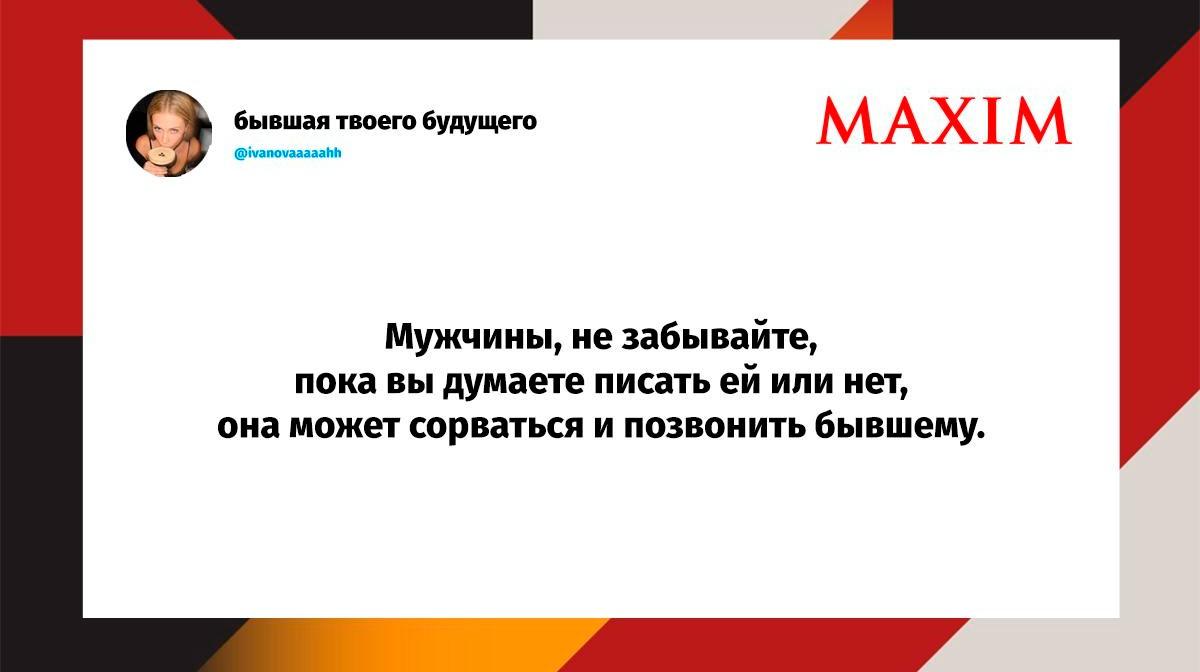 бывшая твоего будущего
@ivanovaaaaahh

MAXIM

Мужчины, не забывайте,
пока вы думаете писать ей или нет,
она может сорваться и позвонить бывшему.